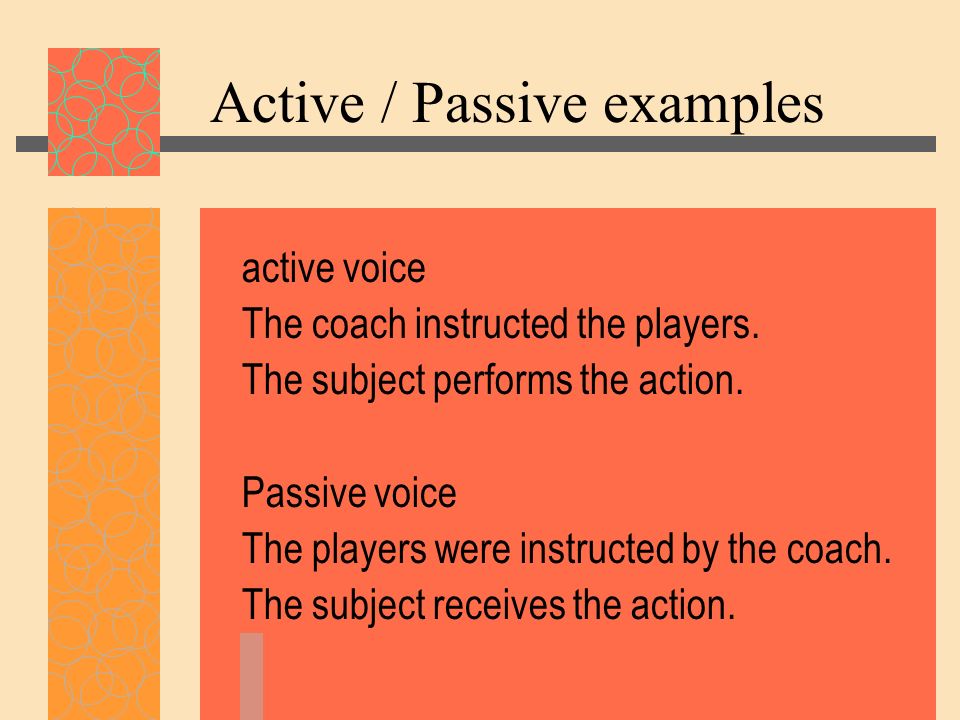 Active / Passive examples

active voice
The coach instructed the players.
The subject performs the action.

Passive voice
The players were instructed by the coach.
The subject receives the action.